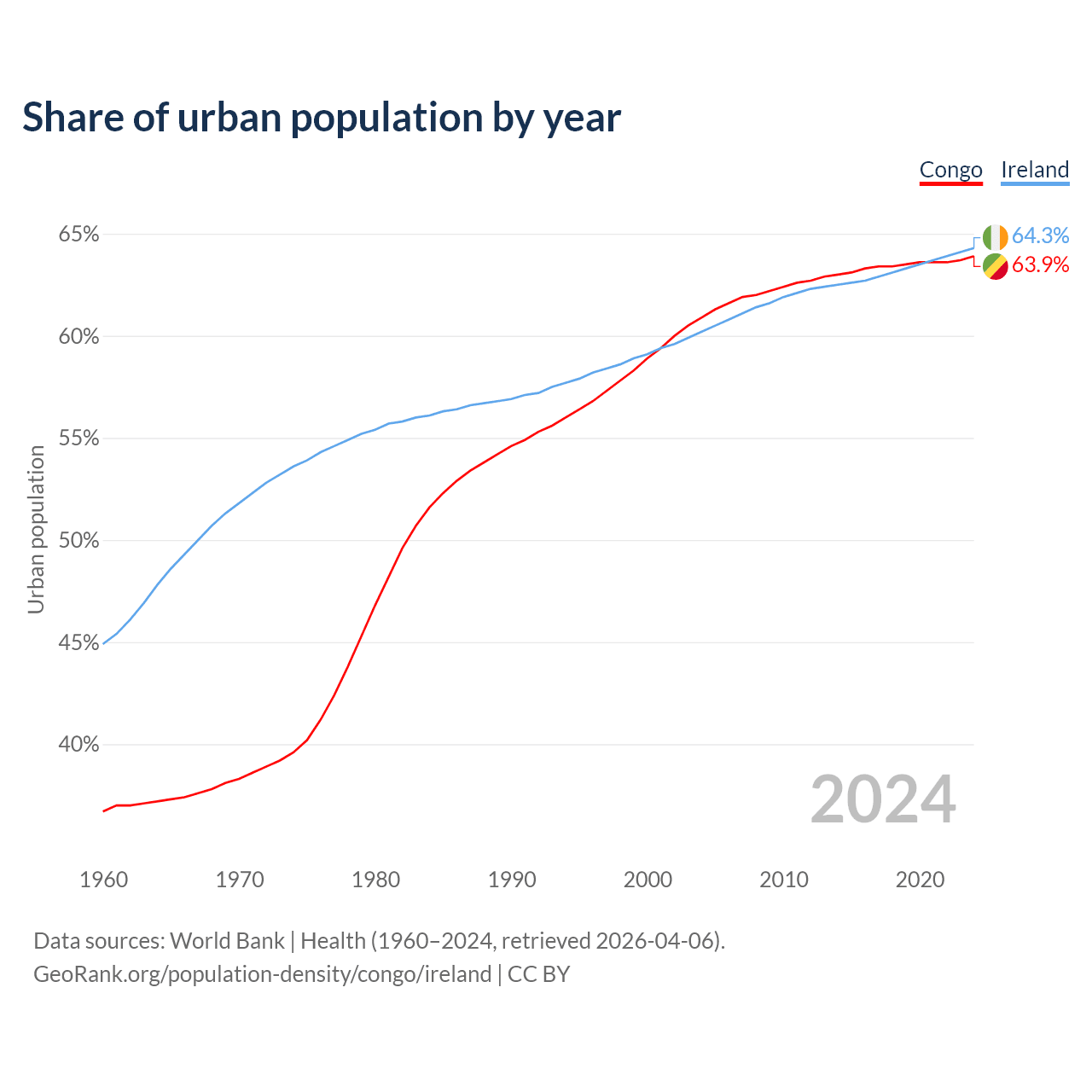 Share of urban population by year

Congo Ireland

65%
60%
55%
50%
45%
40%

Urban population

64.3%
63.9%

2024

1960 1970 1980 1990 2000 2010 2020

Data sources: World Bank | Health (1960–2024, retrieved 2026-04-06).
GeoRank.org/population-density/congo/ireland | CC BY